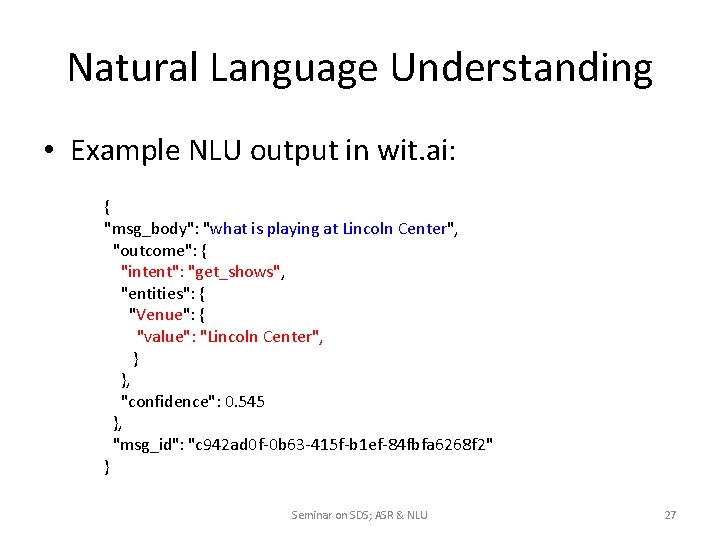 Natural Language Understanding

• Example NLU output in wit.ai:

{
"msg_body": "what is playing at Lincoln Center",
 "outcome": {
  "intent": "get_shows",
  "entities": {
   "Venue": {
    "value": "Lincoln Center",
   }
  },
  "confidence": 0.545
 },
 "msg_id": "c942ad0f-0b63-415f-b1ef-84fbfa6268f2"
}

Seminar on SDS; ASR & NLU

27